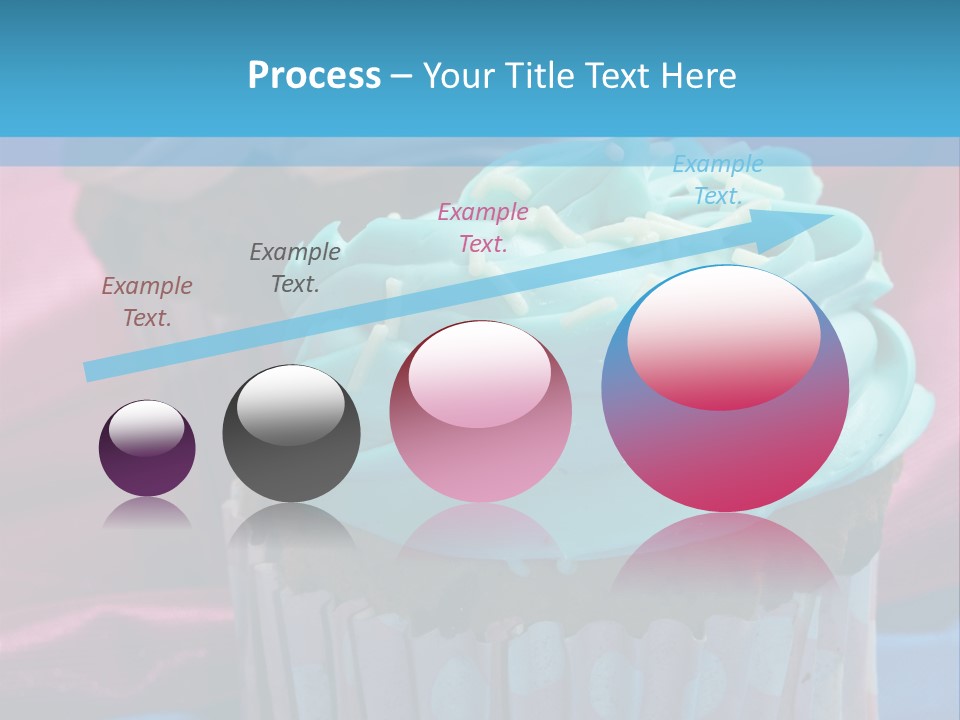 Process – Your Title Text Here

Example Text.

Example Text.

Example Text.

Example Text.